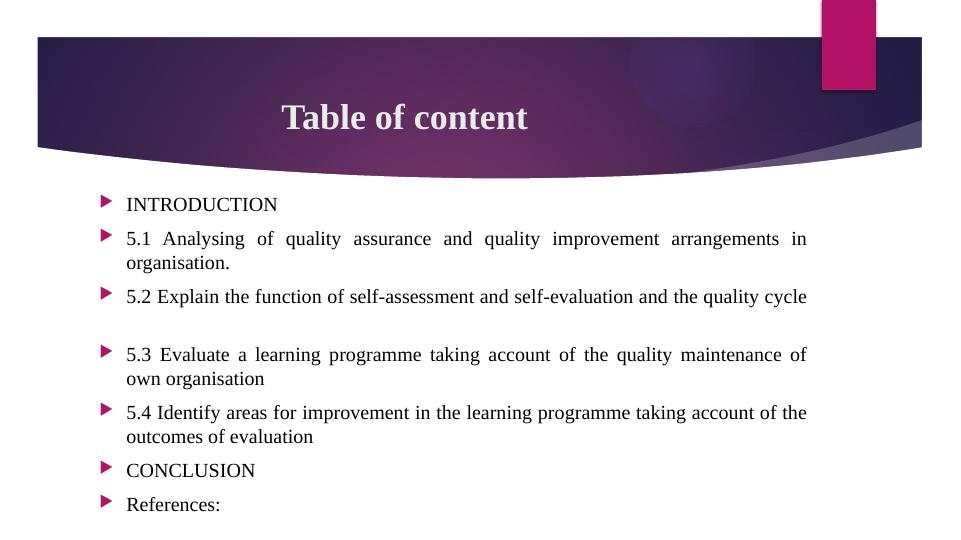 Table of content

INTRODUCTION

5.1 Analysing of quality assurance and quality improvement arrangements in organisation.

5.2 Explain the function of self-assessment and self-evaluation and the quality cycle

5.3 Evaluate a learning programme taking account of the quality maintenance of own organisation

5.4 Identify areas for improvement in the learning programme taking account of the outcomes of evaluation

CONCLUSION

References: